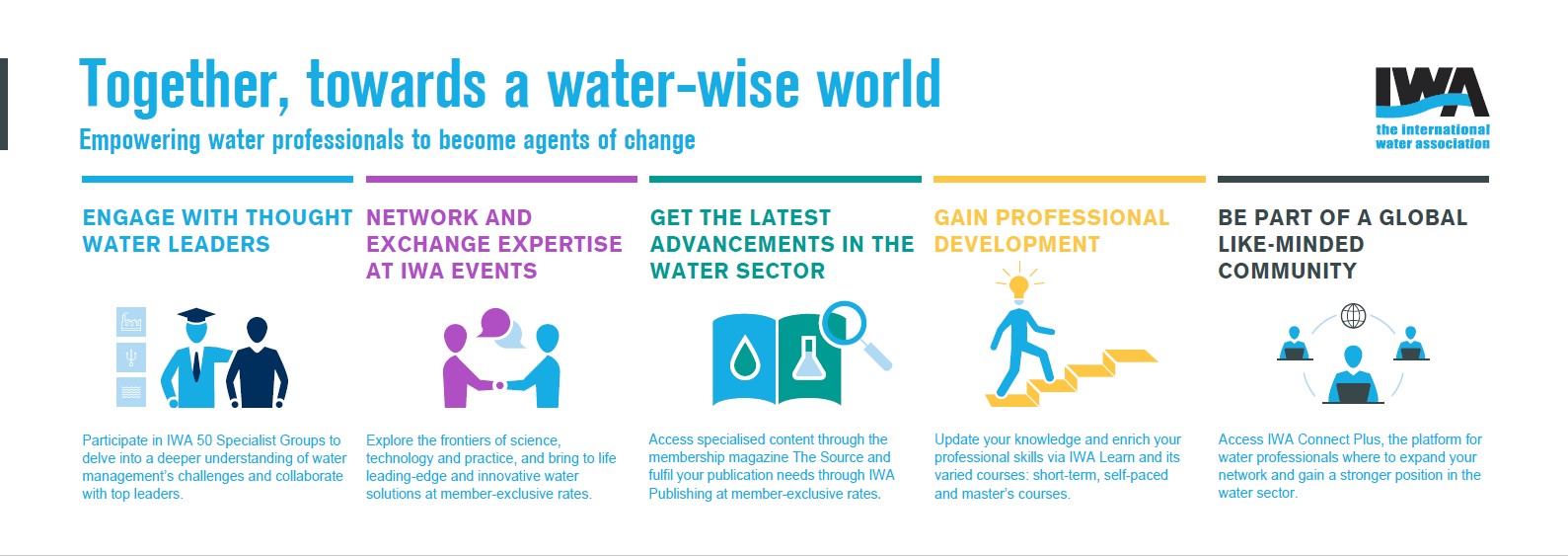 Together, towards a water-wise world

Empowering water professionals to become agents of change

IWA
the international water association

ENGAGE WITH THOUGHT WATER LEADERS

Participate in IWA 50 Specialist Groups to delve into a deeper understanding of water management's challenges and collaborate with top leaders.

NETWORK AND EXCHANGE EXPERTISE AT IWA EVENTS

Explore the frontiers of science, technology and practice, and bring to life leading-edge and innovative water solutions at member-exclusive rates.

GET THE LATEST ADVANCEMENTS IN THE WATER SECTOR

Access specialised content through the membership magazine The Source and fulfil your publication needs through IWA Publishing at member-exclusive rates.

GAIN PROFESSIONAL DEVELOPMENT

Update your knowledge and enrich your professional skills via IWA Learn and its varied courses: short-term, self-paced and master's courses.

BE PART OF A GLOBAL LIKE-MINDED COMMUNITY

Access IWA Connect Plus, the platform for water professionals where to expand your network and gain a stronger position in the water sector.